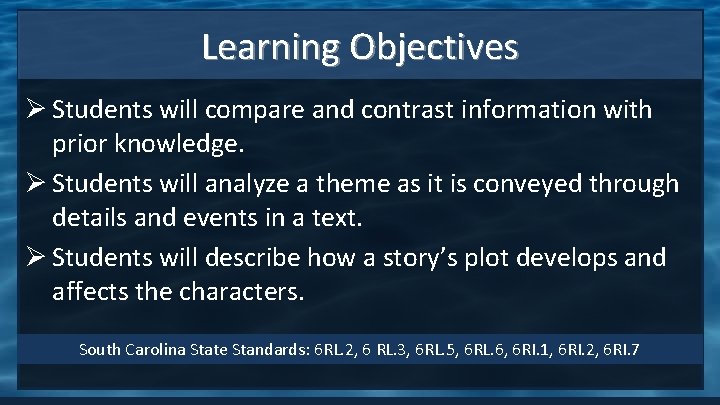 Learning Objectives

➢ Students will compare and contrast information with prior knowledge.

➢ Students will analyze a theme as it is conveyed through details and events in a text.

➢ Students will describe how a story's plot develops and affects the characters.

South Carolina State Standards: 6RL.2, 6 RL.3, 6RL.5, 6RL.6, 6RI.1, 6RI.2, 6RI.7